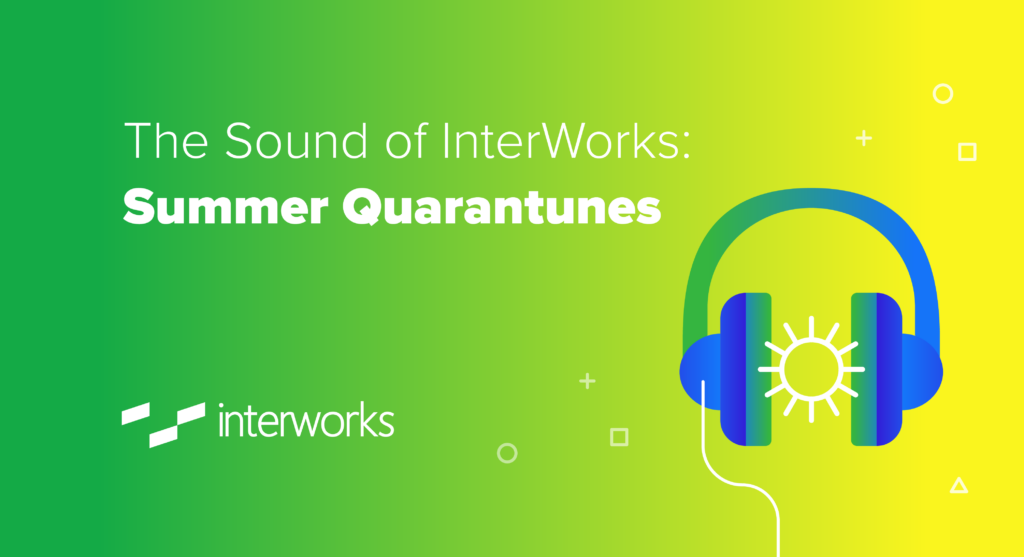 The Sound of InterWorks:
Summer Quarantunes

interworks